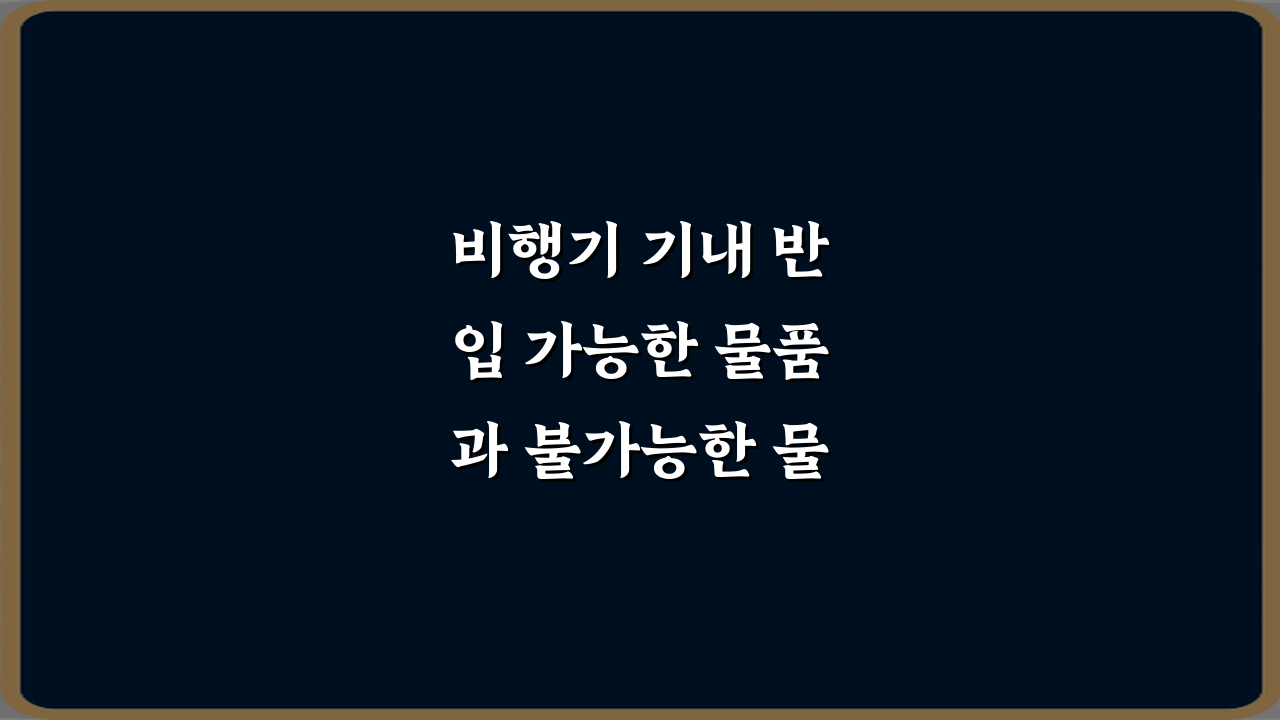 비행기 기내 반입 가능한 물품과 불가능한 물